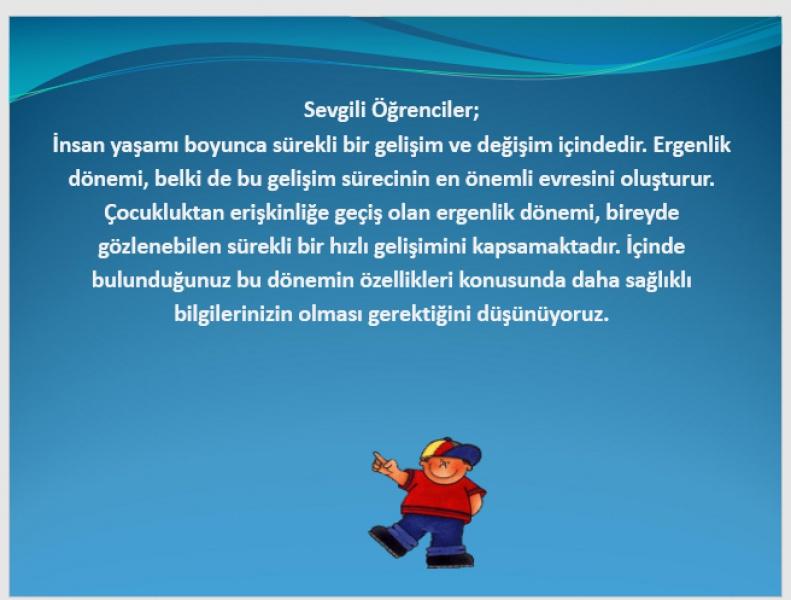 Sevgili Öğrenciler;
İnsan yaşamı boyunca sürekli bir gelişim ve değişim içindedir. Ergenlik dönemi, belki de bu gelişim sürecinin en önemli evresini oluşturur. Çocukluktan erişkinliğe geçiş olan ergenlik dönemi, bireyde gözlenebilen sürekli bir hızlı gelişimini kapsamaktadır. İçinde bulunduğunuz bu dönemin özellikleri konusunda daha sağlıklı bilgilerinizin olması gerektiğini düşünüyoruz.